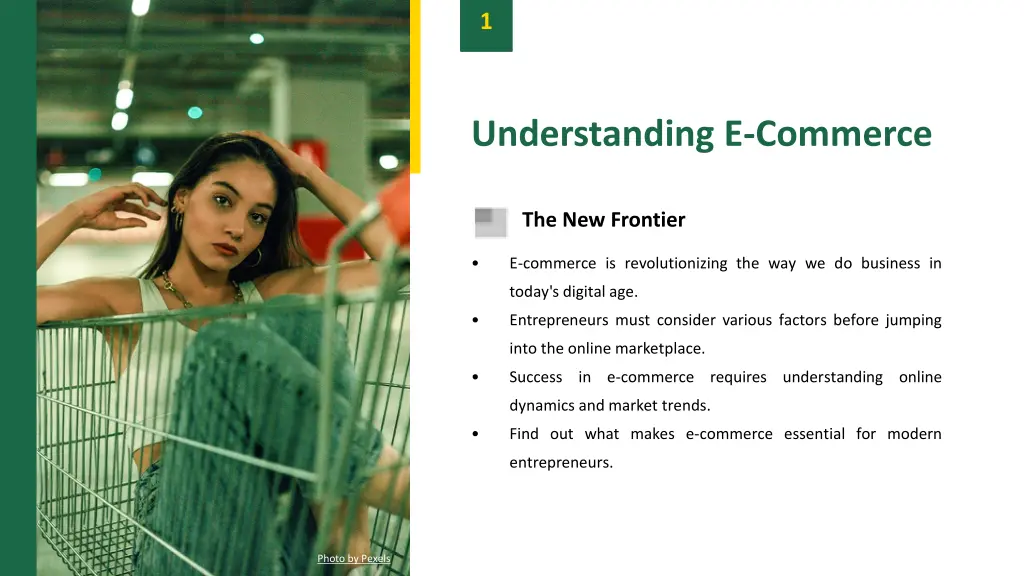 1

Understanding E-Commerce

The New Frontier

• E-commerce is revolutionizing the way we do business in today's digital age.
• Entrepreneurs must consider various factors before jumping into the online marketplace.
• Success in e-commerce requires understanding online dynamics and market trends.
• Find out what makes e-commerce essential for modern entrepreneurs.

Photo by Pexels